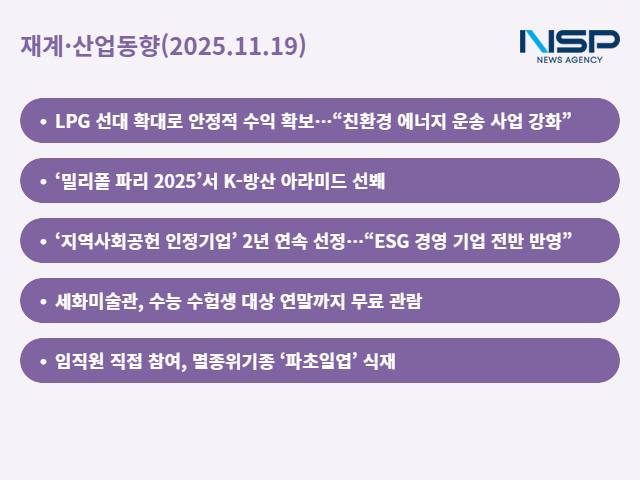 재계·산업동향(2025.11.19)

NSP
NEWS AGENCY

• LPG 선대 확대로 안정적 수익 확보…“친환경 에너지 운송 사업 강화”

• ‘밀리폴 파리 2025’서 K-방산 아라미드 선봬

• ‘지역사회공헌 인정기업’ 2년 연속 선정…“ESG 경영 기업 전반 반영”

• 세화미술관, 수능 수험생 대상 연말까지 무료 관람

• 임직원 직접 참여, 멸종위기종 ‘파초일엽’ 식재